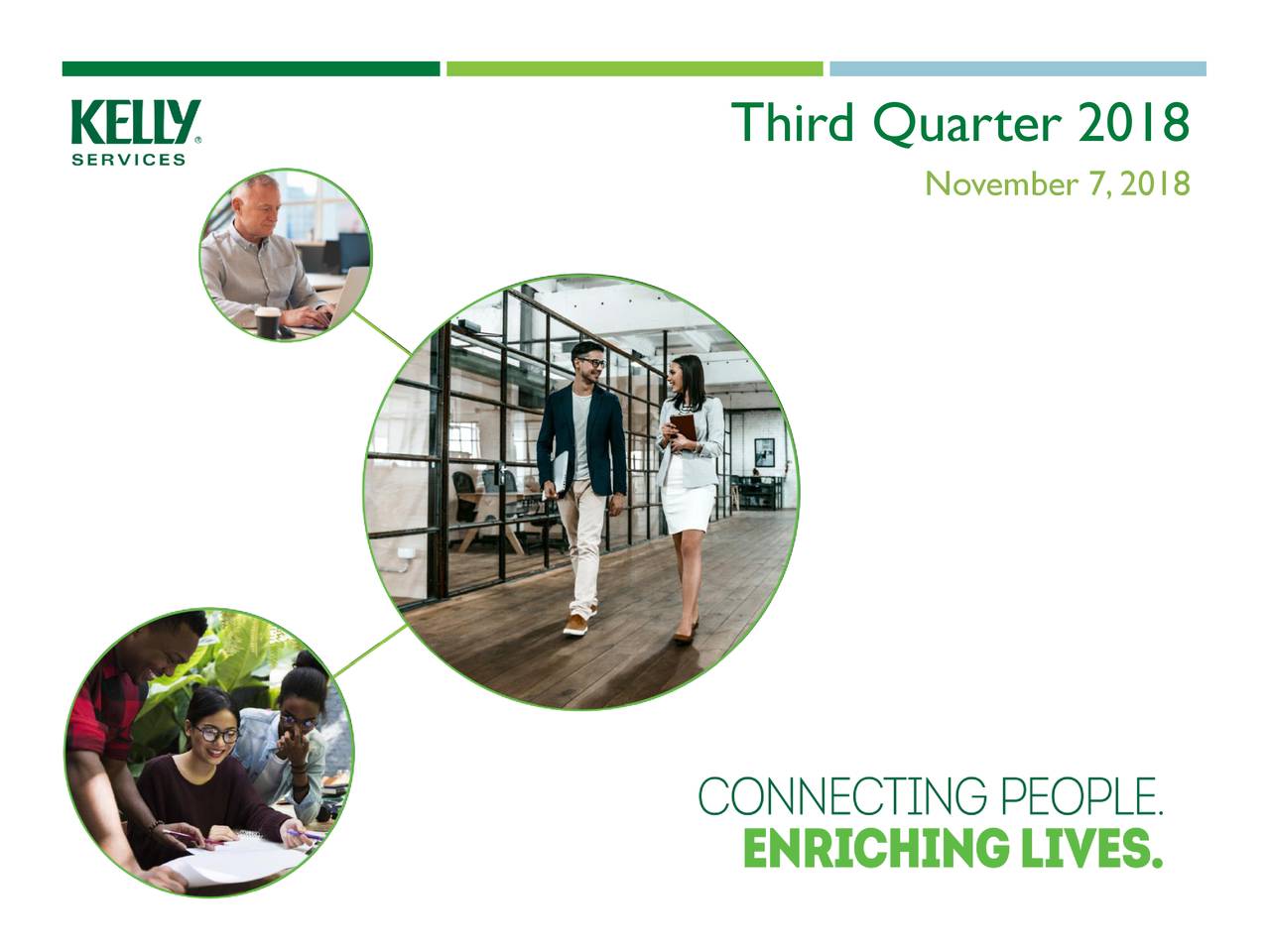 KELLY®
SERVICES

Third Quarter 2018

November 7, 2018

CONNECTING PEOPLE.
ENRICHING LIVES.